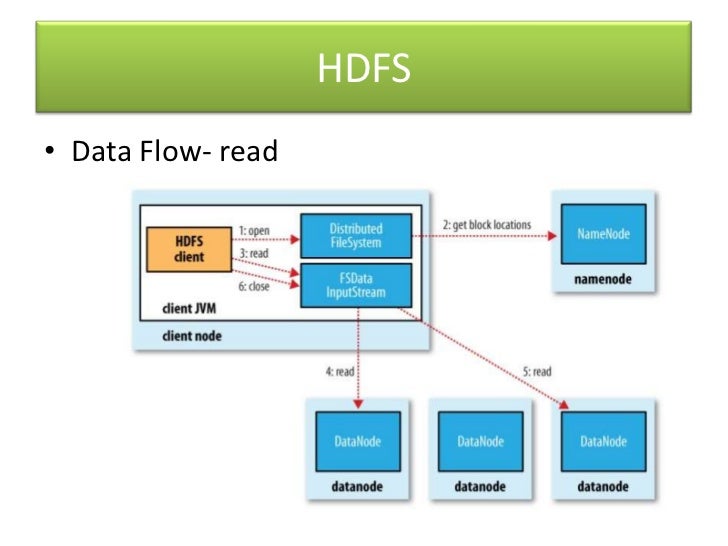 HDFS

• Data Flow- read

HDFS client

1: open

3: read

6: close

Distributed FileSystem

FSData InputStream

client JVM

client node

2: get block locations

NameNode

namenode

4: read

5: read

DataNode

datanode

DataNode

datanode

DataNode

datanode